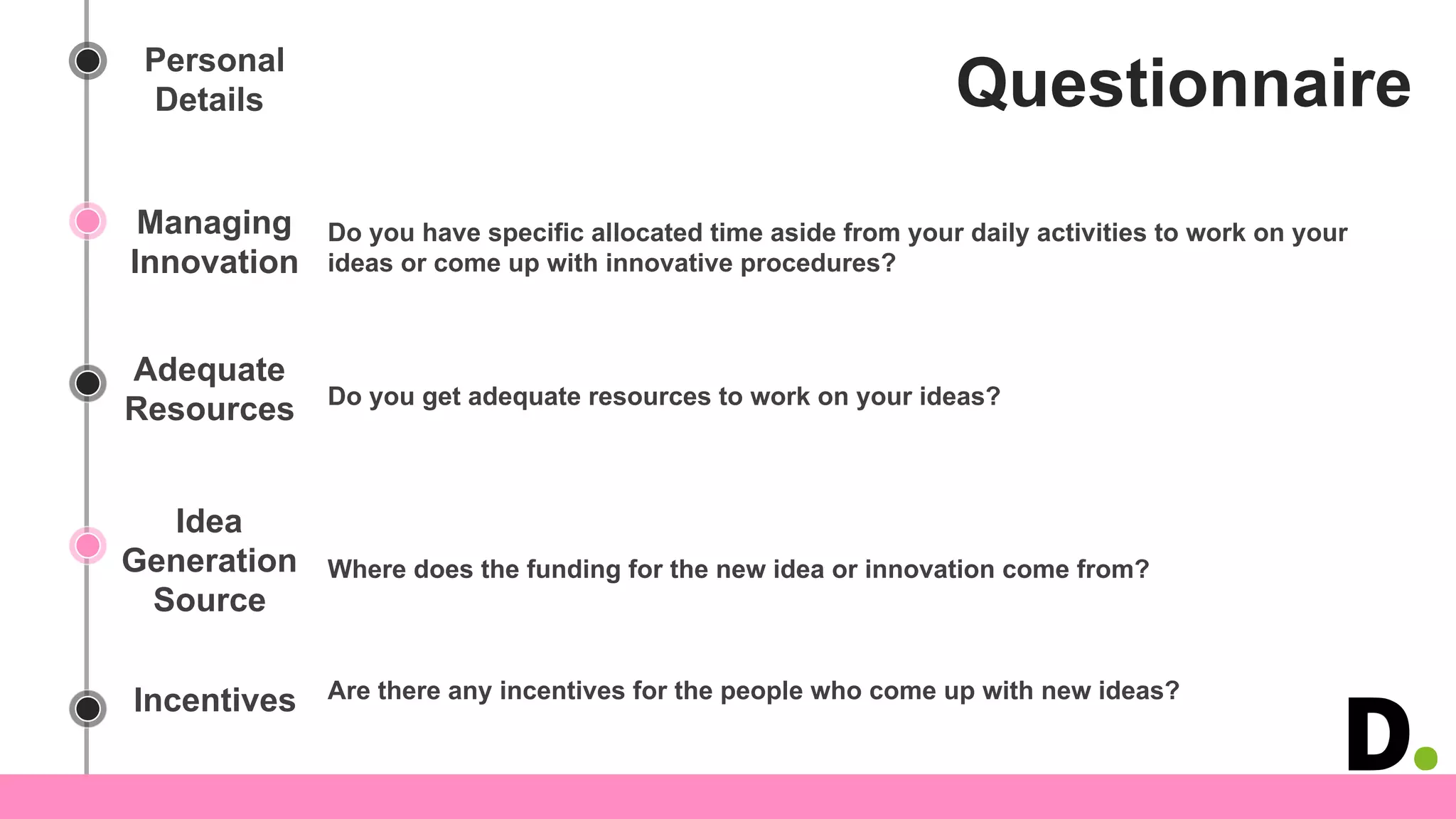 Questionnaire

Personal Details

Managing Innovation

Do you have specific allocated time aside from your daily activities to work on your ideas or come up with innovative procedures?

Adequate Resources

Do you get adequate resources to work on your ideas?

Idea Generation Source

Where does the funding for the new idea or innovation come from?

Incentives

Are there any incentives for the people who come up with new ideas?

D.